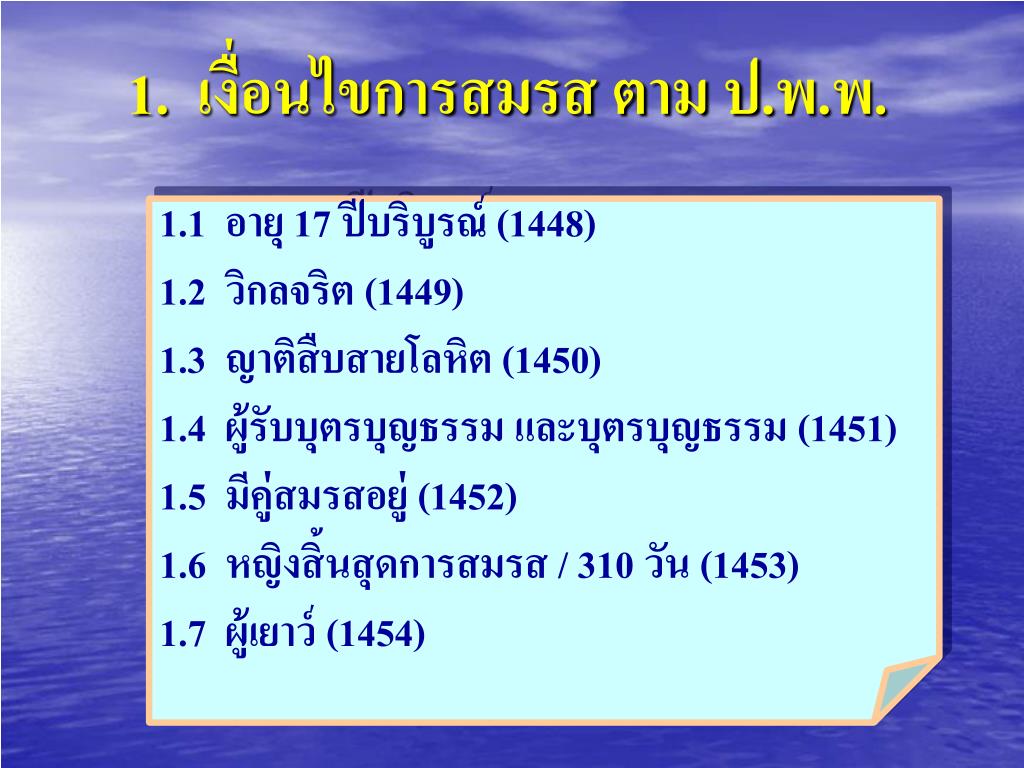 1. เงื่อนไขการสมรส ตาม ป.พ.พ.

1.1 อายุ 17 ปีบริบูรณ์ (1448)

1.2 วิกลจริต (1449)

1.3 ญาติสืบสายโลหิต (1450)

1.4 ผู้รับบุตรบุญธรรม และบุตรบุญธรรม (1451)

1.5 มีคู่สมรสอยู่ (1452)

1.6 หญิงสิ้นสุดการสมรส / 310 วัน (1453)

1.7 ผู้เยาว์ (1454)